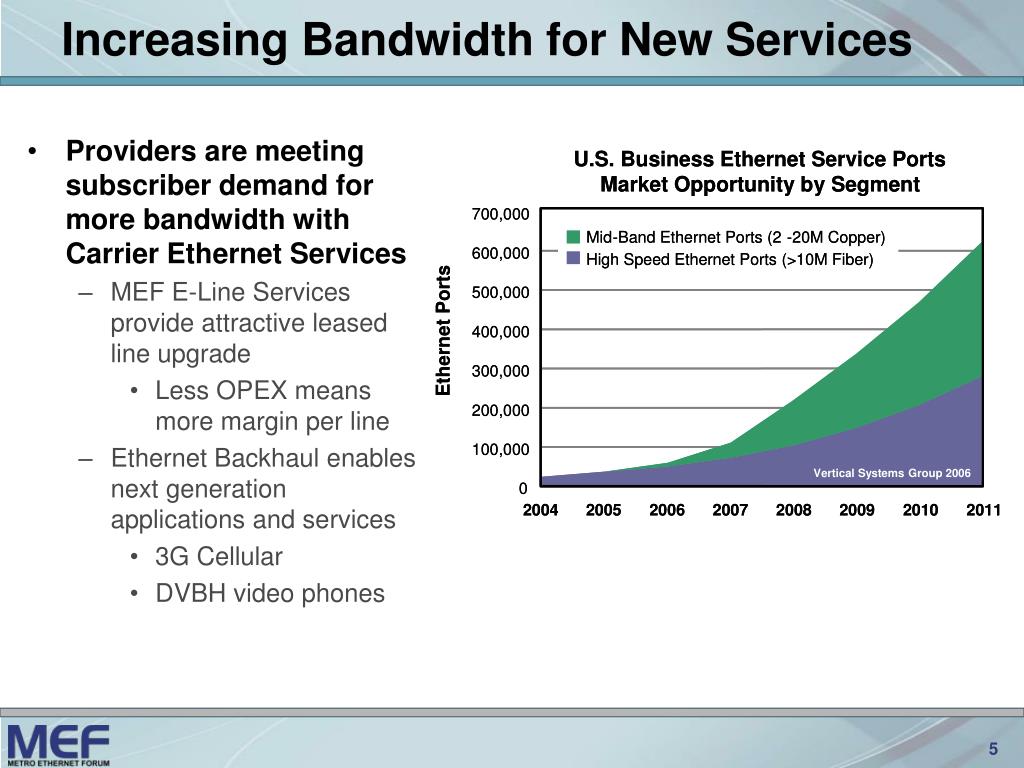 Increasing Bandwidth for New Services

• Providers are meeting subscriber demand for more bandwidth with Carrier Ethernet Services
– MEF E-Line Services provide attractive leased line upgrade
• Less OPEX means more margin per line
– Ethernet Backhaul enables next generation applications and services
• 3G Cellular
• DVBH video phones

U.S. Business Ethernet Service Ports Market Opportunity by Segment

Mid-Band Ethernet Ports (2 -20M Copper)
High Speed Ethernet Ports (>10M Fiber)

Ethernet Ports

700,000
600,000
500,000
400,000
300,000
200,000
100,000
0

Vertical Systems Group 2006

2004 2005 2006 2007 2008 2009 2010 2011

MEF
METRO ETHERNET FORUM

5